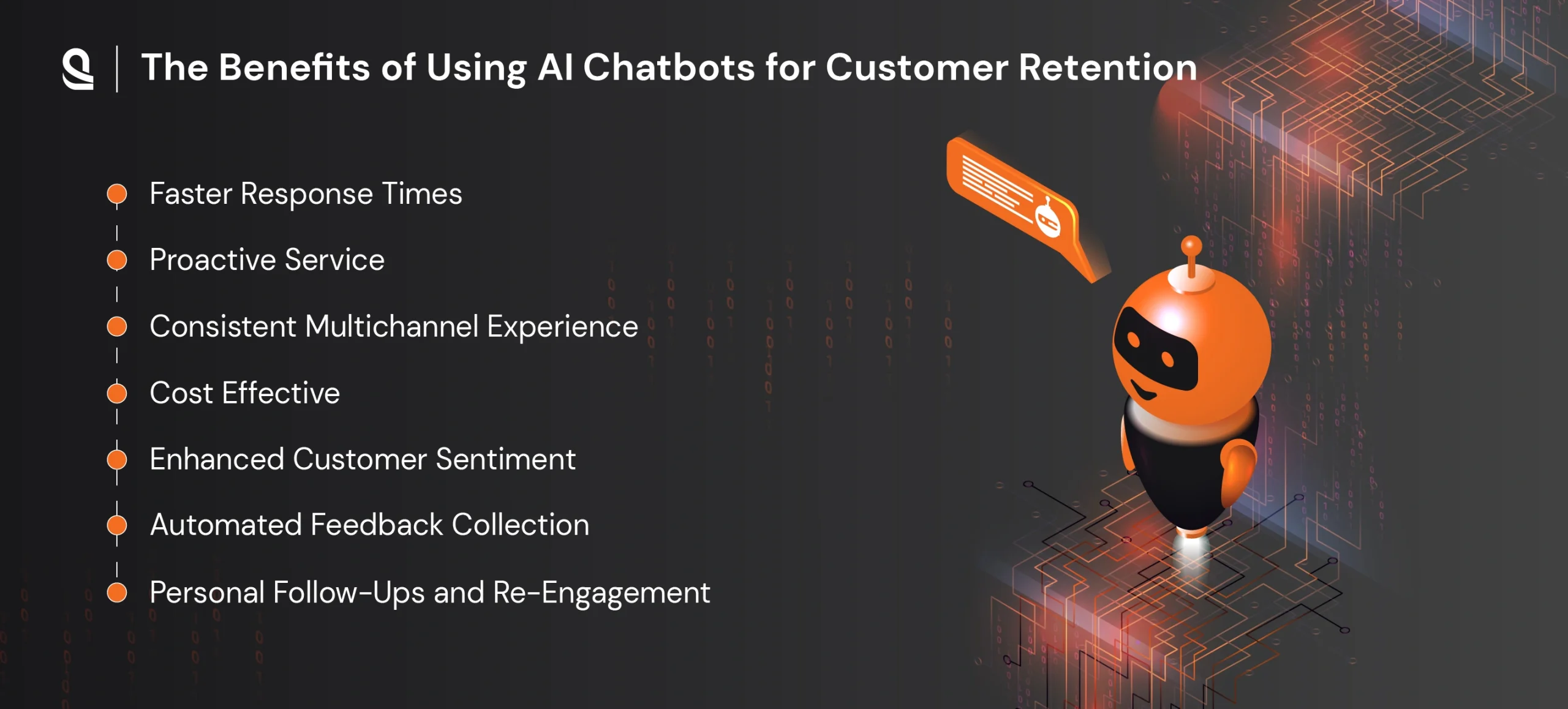 The Benefits of Using AI Chatbots for Customer Retention

Faster Response Times

Proactive Service

Consistent Multichannel Experience

Cost Effective

Enhanced Customer Sentiment

Automated Feedback Collection

Personal Follow-Ups and Re-Engagement